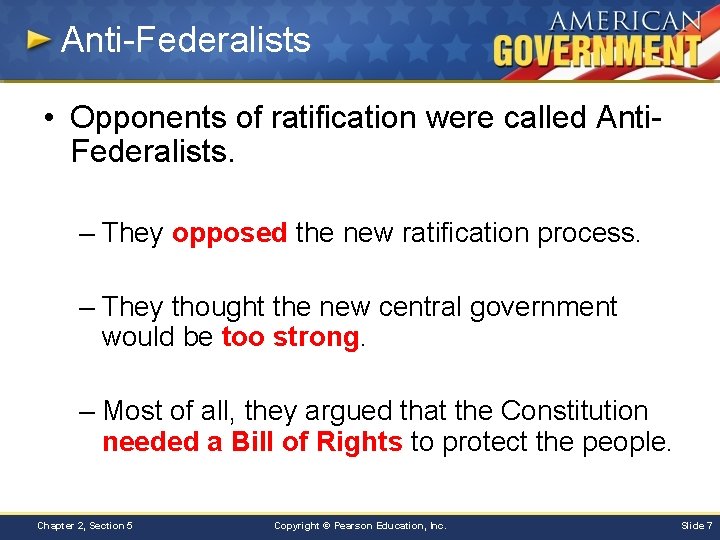 Anti-Federalists

AMERICAN GOVERNMENT

• Opponents of ratification were called Anti-Federalists.

– They opposed the new ratification process.

– They thought the new central government would be too strong.

– Most of all, they argued that the Constitution needed a Bill of Rights to protect the people.

Chapter 2, Section 5

Copyright © Pearson Education, Inc.

Slide 7